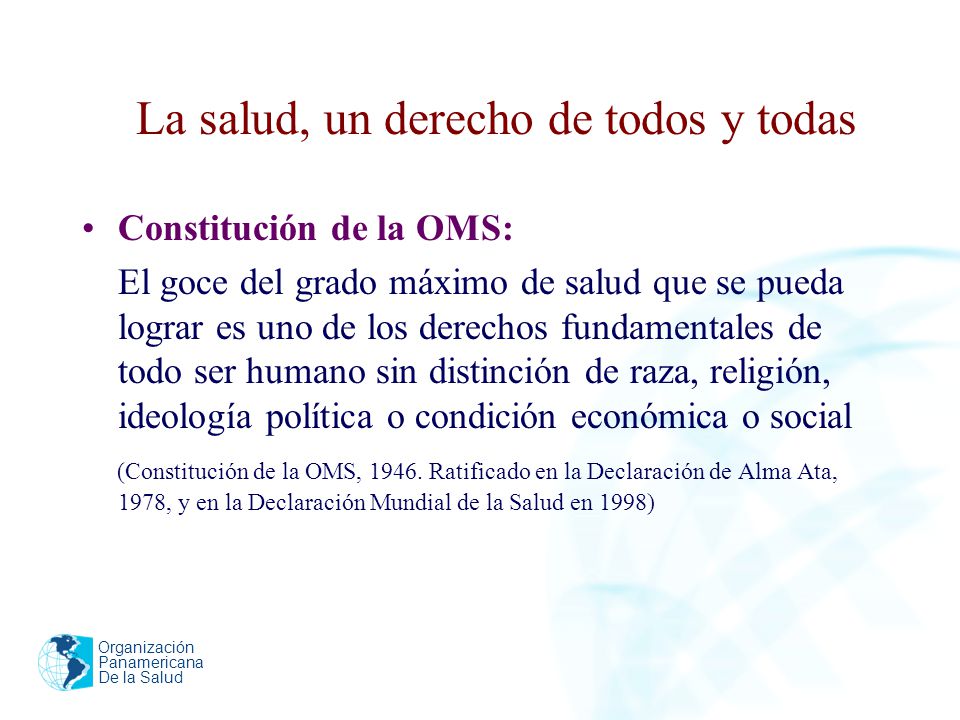 La salud, un derecho de todos y todas

• Constitución de la OMS:

El goce del grado máximo de salud que se pueda lograr es uno de los derechos fundamentales de todo ser humano sin distinción de raza, religión, ideología política o condición económica o social

(Constitución de la OMS, 1946. Ratificado en la Declaración de Alma Ata, 1978, y en la Declaración Mundial de la Salud en 1998)

Organización
Panamericana
De la Salud